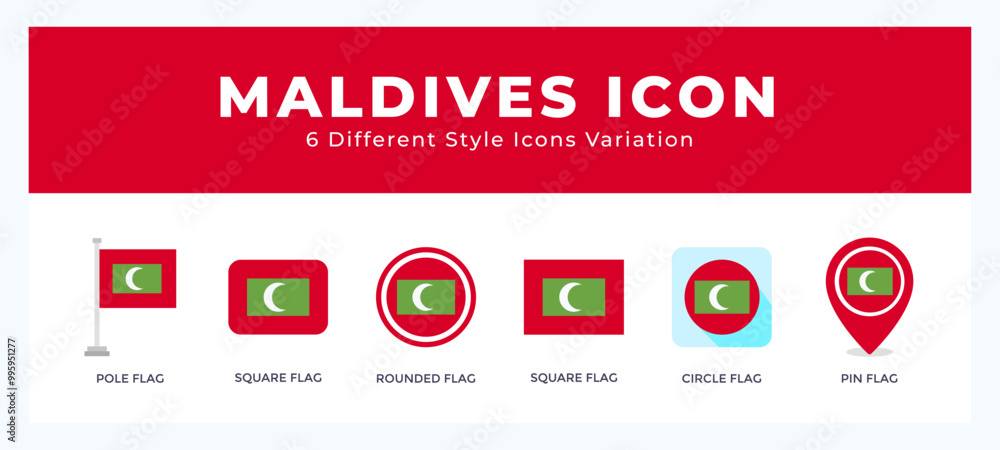 MALDIVES ICON
6 Different Style Icons Variation

POLE FLAG
SQUARE FLAG
ROUNDED FLAG
SQUARE FLAG
CIRCLE FLAG
PIN FLAG

Adobe Stock
#995951277